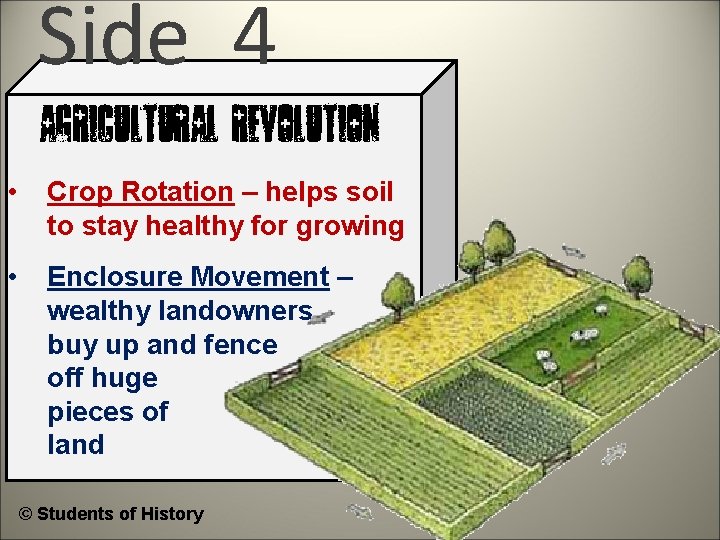 Side 4

AGRICULTURAL REVOLUTION

• Crop Rotation – helps soil to stay healthy for growing

• Enclosure Movement – wealthy landowners buy up and fence off huge pieces of land

© Students of History